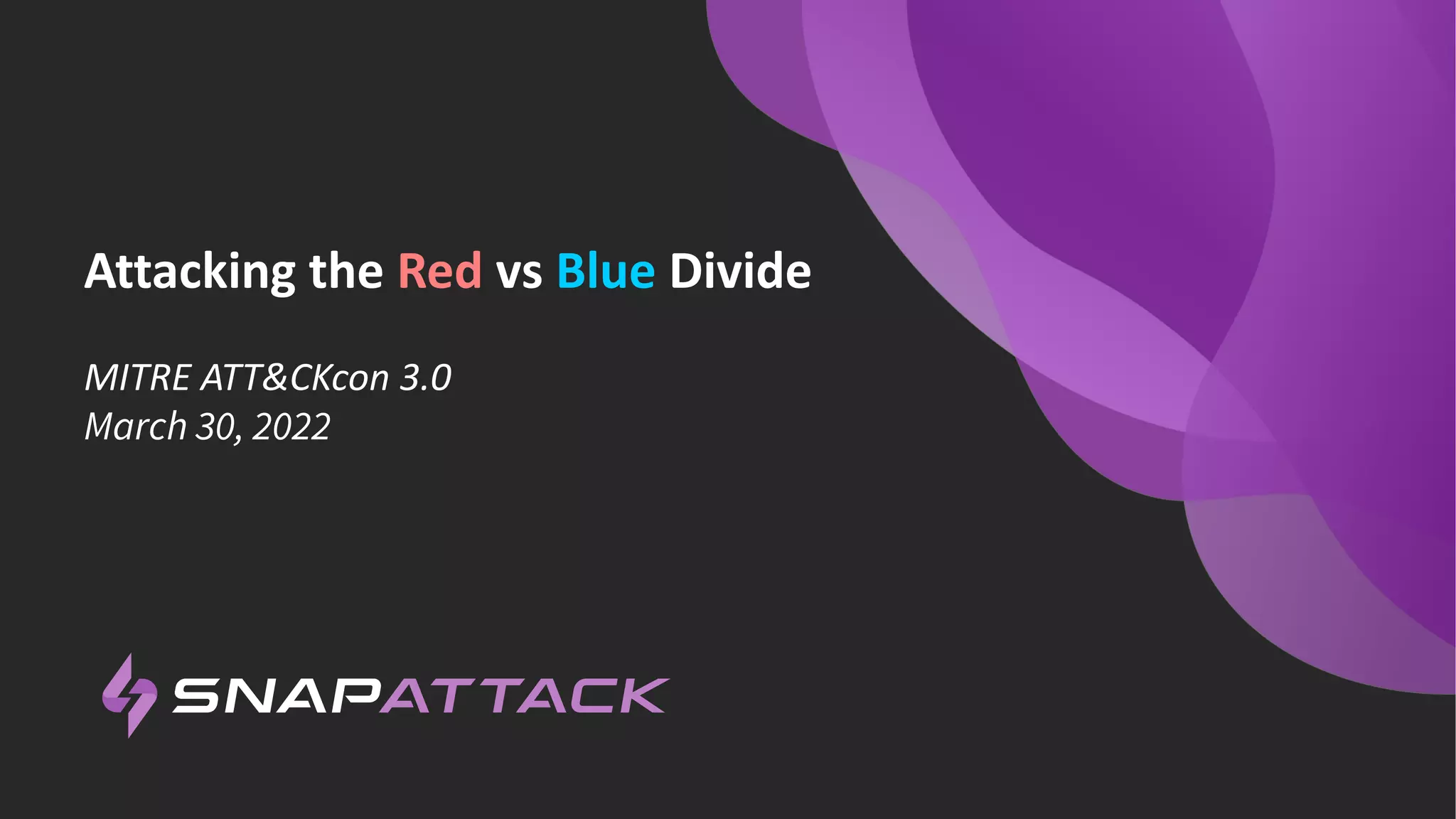 Attacking the Red vs Blue Divide

MITRE ATT&CKcon 3.0
March 30, 2022

SNAPATTACK